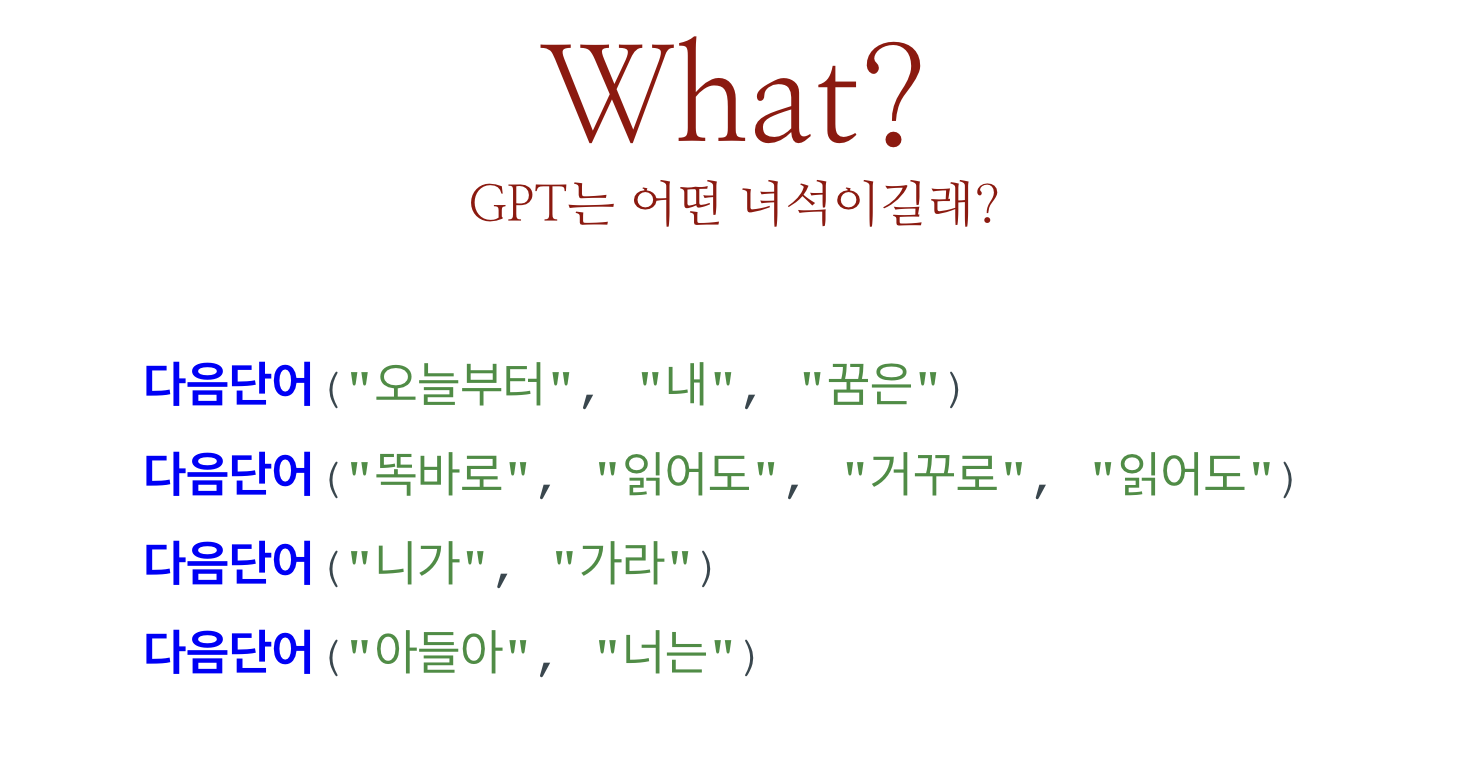 What?
GPT는 어떤 녀석이길래?

다음단어("오늘부터", "내", "꿈은")
다음단어("똑바로", "읽어도", "거꾸로", "읽어도")
다음단어("니가", "가라")
다음단어("아들아", "너는")